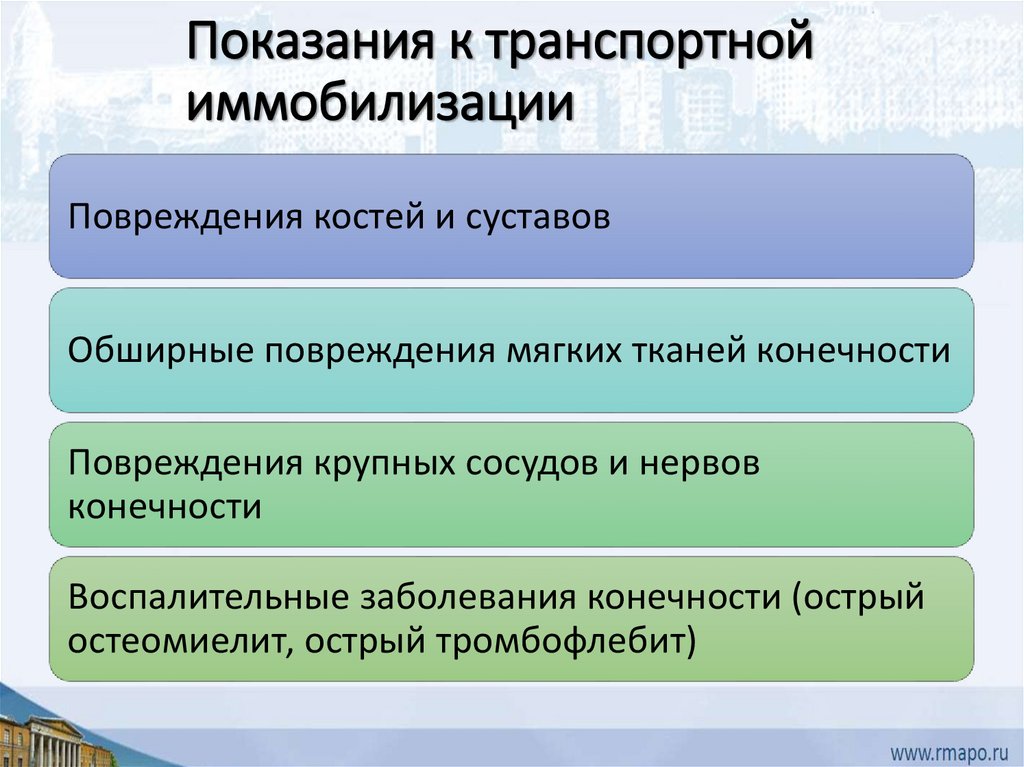 Показания к транспортной иммобилизации

Повреждения костей и суставов

Обширные повреждения мягких тканей конечности

Повреждения крупных сосудов и нервов конечности

Воспалительные заболевания конечности (острый остеомиелит, острый тромбофлебит)

www.rmapo.ru